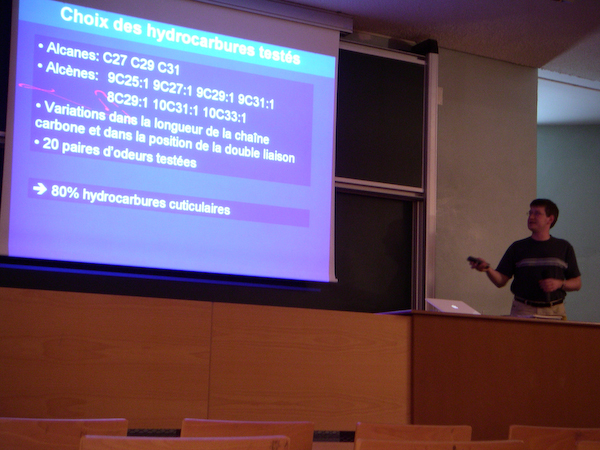 Choix des hydrocarbures testés

• Alcanes: C27 C29 C31
• Alcènes: 9C25:1 9C27:1 9C29:1 9C31:1
8C29:1 10C31:1 10C33:1
• Variations dans la longueur de la chaîne carbone et dans la position de la double liaison
• 20 paires d'odeurs testées

➔ 80% hydrocarbures cuticulaires